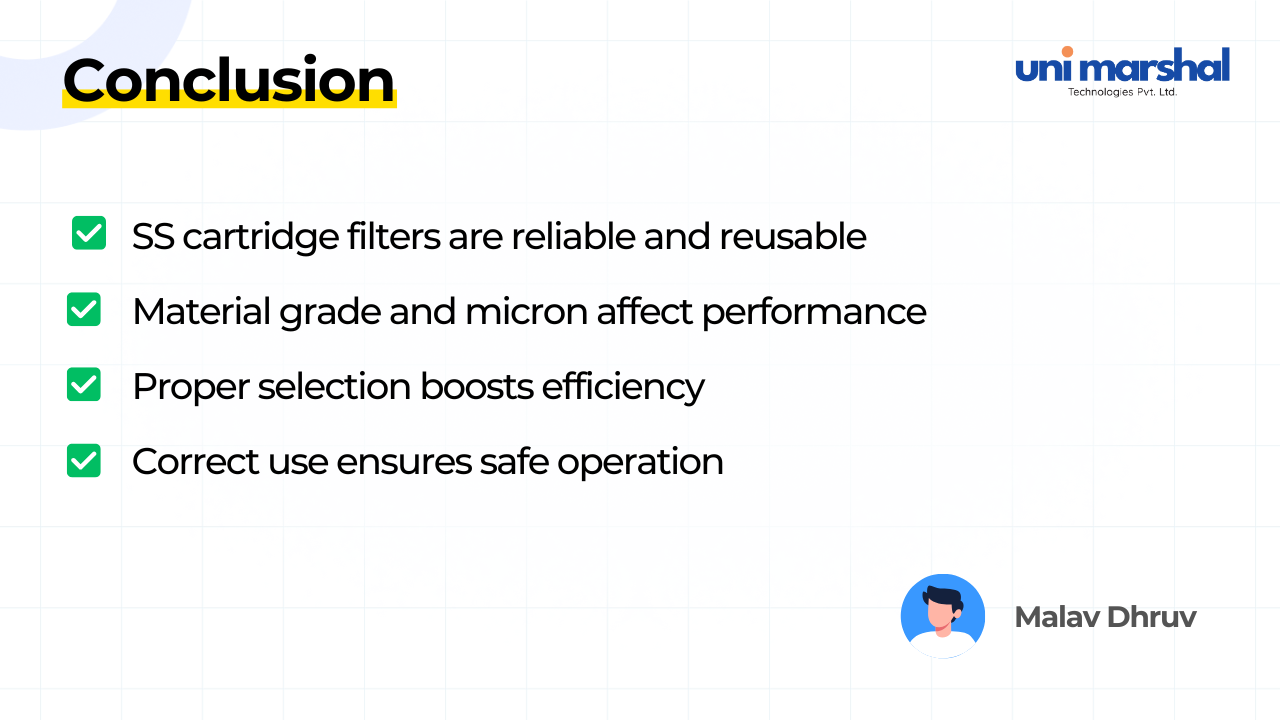 Conclusion

uni marshal
Technologies Pvt. Ltd.

SS cartridge filters are reliable and reusable

Material grade and micron affect performance

Proper selection boosts efficiency

Correct use ensures safe operation

Malav Dhruv